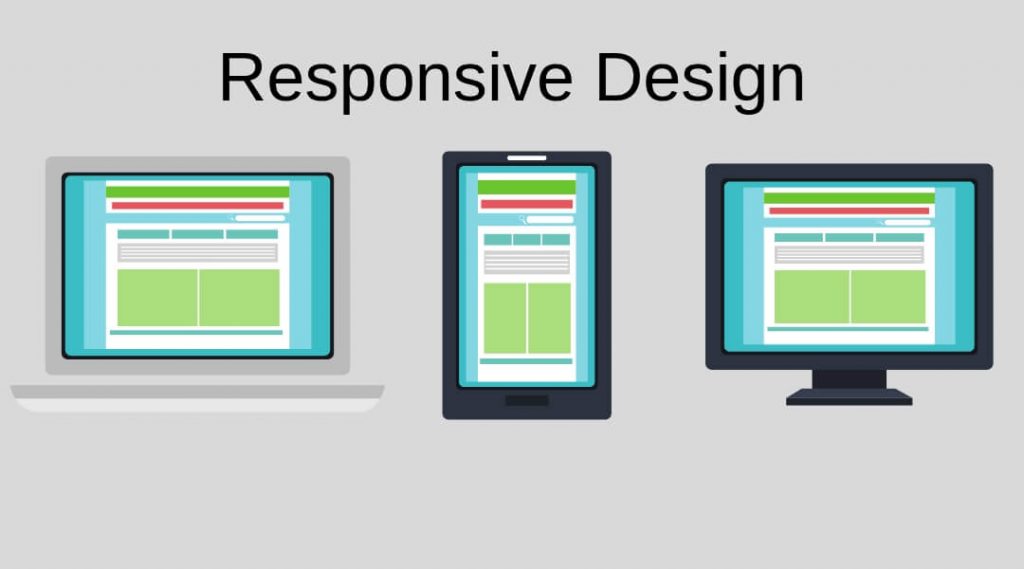 Responsive Design